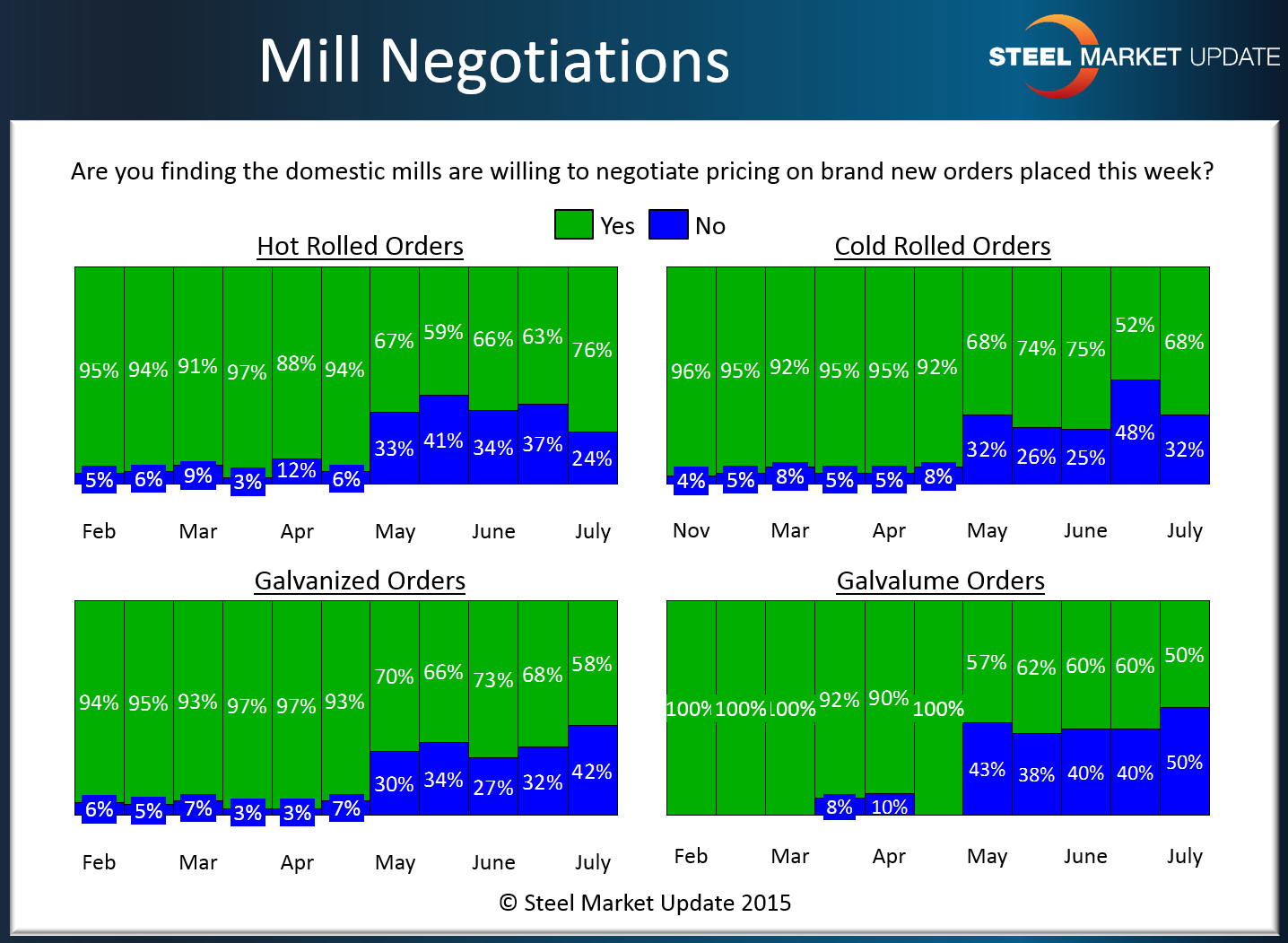 Mill Negotiations

STEEL MARKET UPDATE

Are you finding the domestic mills are willing to negotiate pricing on brand new orders placed this week?

Yes No

Hot Rolled Orders

95% 94% 91% 97% 88% 94% 67% 59% 66% 63% 76%

5% 6% 9% 3% 12% 6% 33% 41% 34% 37% 24%

Feb Mar Apr May June July

Cold Rolled Orders

96% 95% 92% 95% 95% 92% 68% 74% 75% 52% 68%

4% 5% 8% 5% 5% 8% 32% 26% 25% 48% 32%

Nov Mar Apr May June July

Galvanized Orders

94% 95% 93% 97% 97% 93% 70% 66% 73% 68% 58%

6% 5% 7% 3% 3% 7% 30% 34% 27% 32% 42%

Feb Mar Apr May June July

Galvalume Orders

100% 100% 100% 92% 90% 100% 57% 62% 60% 60% 50%

8% 10% 43% 38% 40% 40% 50%

Feb Mar Apr May June July

© Steel Market Update 2015